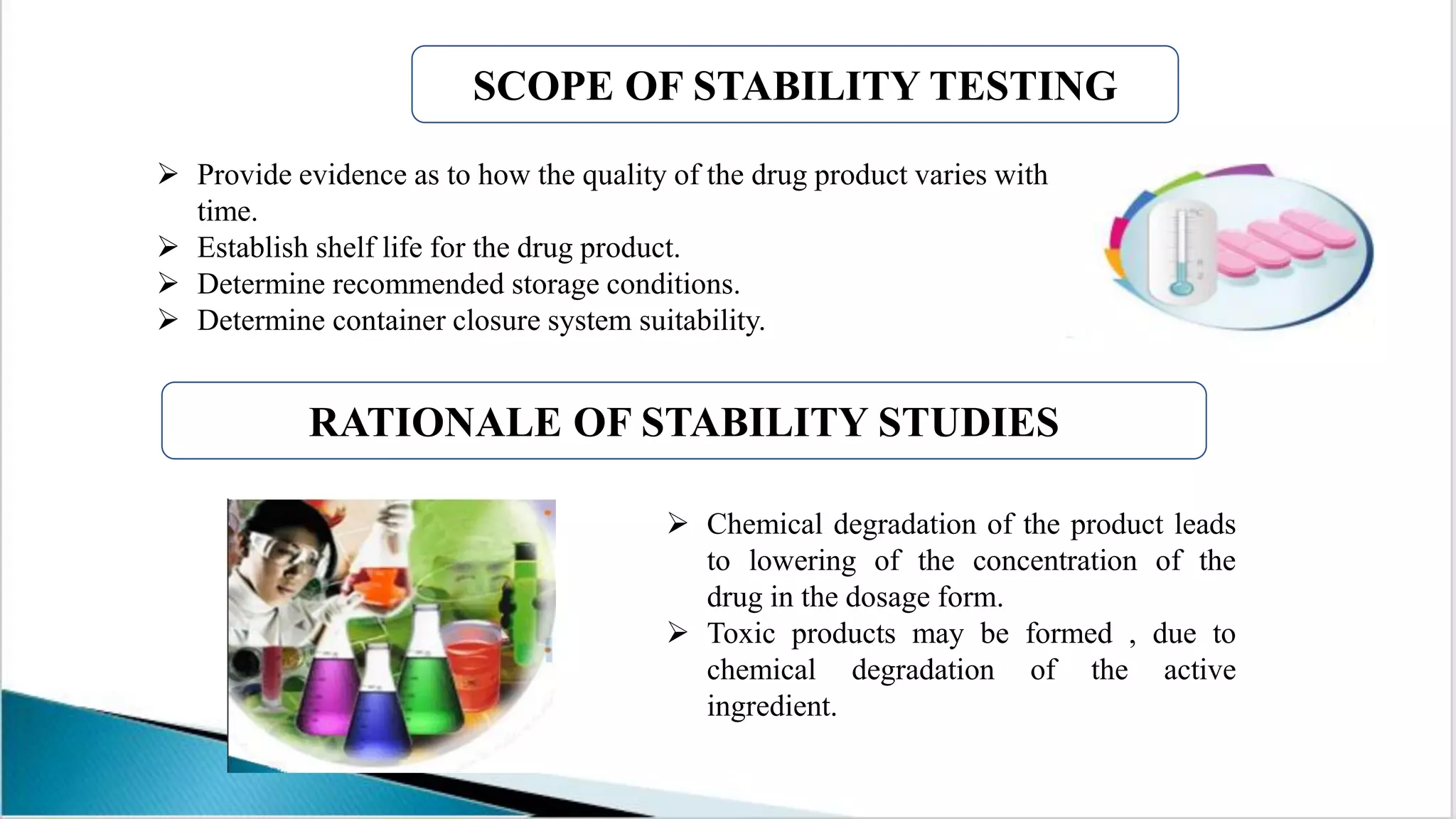 SCOPE OF STABILITY TESTING

➢ Provide evidence as to how the quality of the drug product varies with time.
➢ Establish shelf life for the drug product.
➢ Determine recommended storage conditions.
➢ Determine container closure system suitability.

RATIONALE OF STABILITY STUDIES

➢ Chemical degradation of the product leads to lowering of the concentration of the drug in the dosage form.
➢ Toxic products may be formed , due to chemical degradation of the active ingredient.